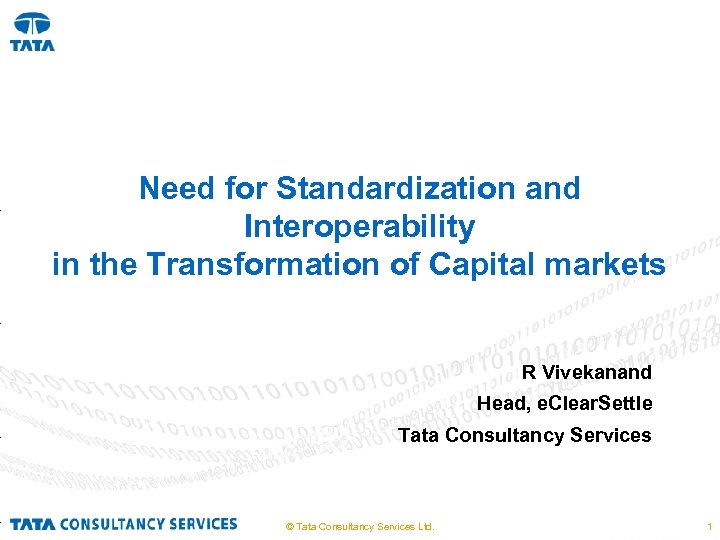 TATA

Need for Standardization and Interoperability in the Transformation of Capital markets

R Vivekanand
Head, eClearSettle
Tata Consultancy Services

TATA CONSULTANCY SERVICES © Tata Consultancy Services Ltd. 1